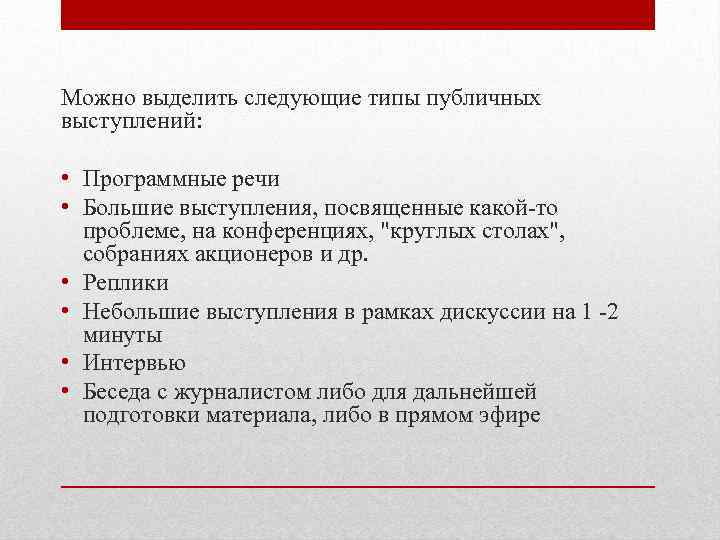 Можно выделить следующие типы публичных выступлений:

• Программные речи
• Большие выступления, посвященные какой-то проблеме, на конференциях, "круглых столах", собраниях акционеров и др.
• Реплики
• Небольшие выступления в рамках дискуссии на 1 -2 минуты
• Интервью
• Беседа с журналистом либо для дальнейшей подготовки материала, либо в прямом эфире